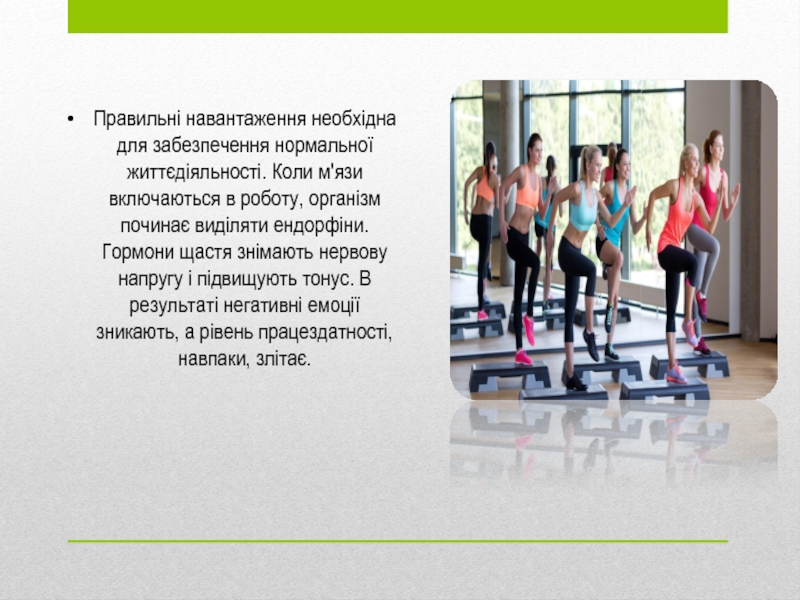 • Правильні навантаження необхідна для забезпечення нормальної життєдіяльності. Коли м'язи включаються в роботу, організм починає виділяти ендорфіни. Гормони щастя знімають нервову напругу і підвищують тонус. В результаті негативні емоції зникають, а рівень працездатності, навпаки, злітає.